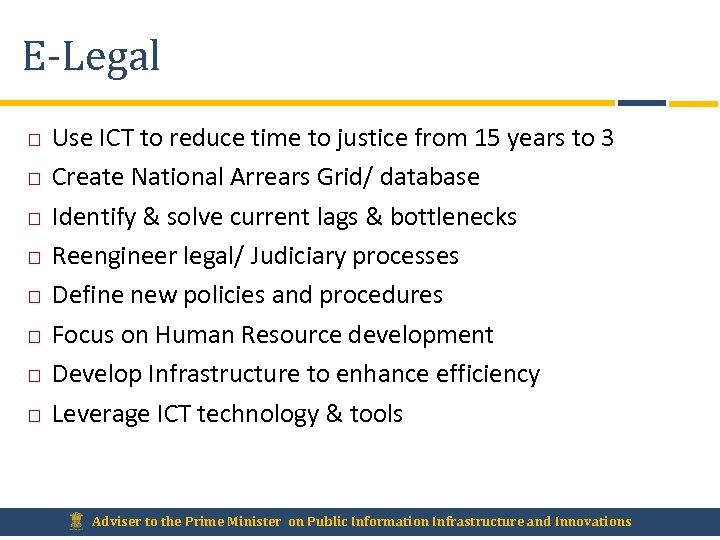 E-Legal

□ Use ICT to reduce time to justice from 15 years to 3
□ Create National Arrears Grid/ database
□ Identify & solve current lags & bottlenecks
□ Reengineer legal/ Judiciary processes
□ Define new policies and procedures
□ Focus on Human Resource development
□ Develop Infrastructure to enhance efficiency
□ Leverage ICT technology & tools

Adviser to the Prime Minister on Public Information Infrastructure and Innovations